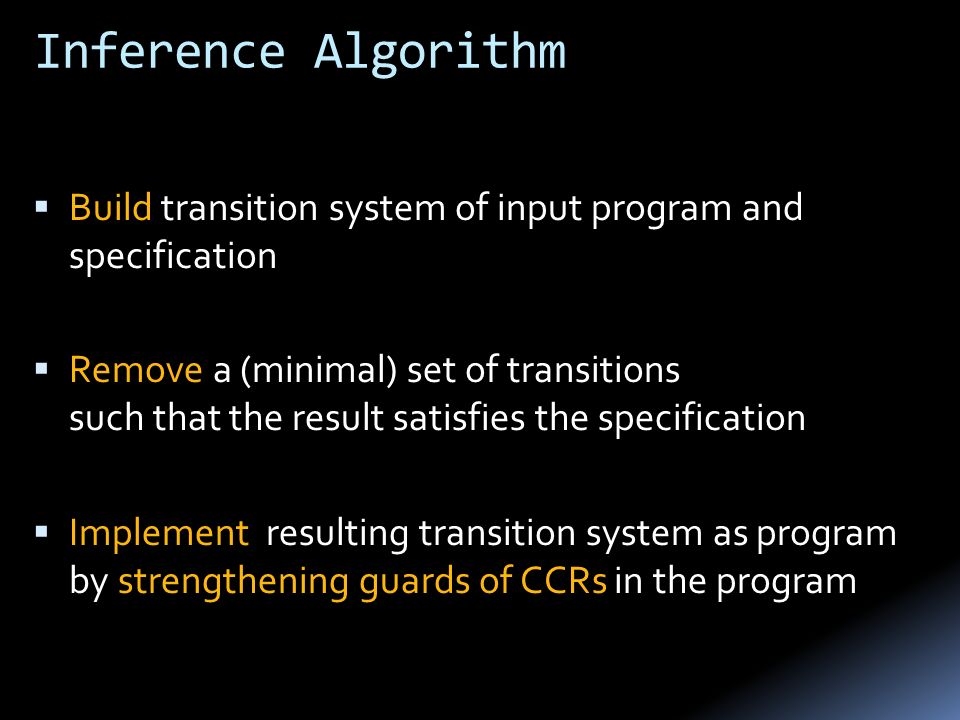 Inference Algorithm

▪ Build transition system of input program and specification

▪ Remove a (minimal) set of transitions such that the result satisfies the specification

▪ Implement resulting transition system as program by strengthening guards of CCRs in the program